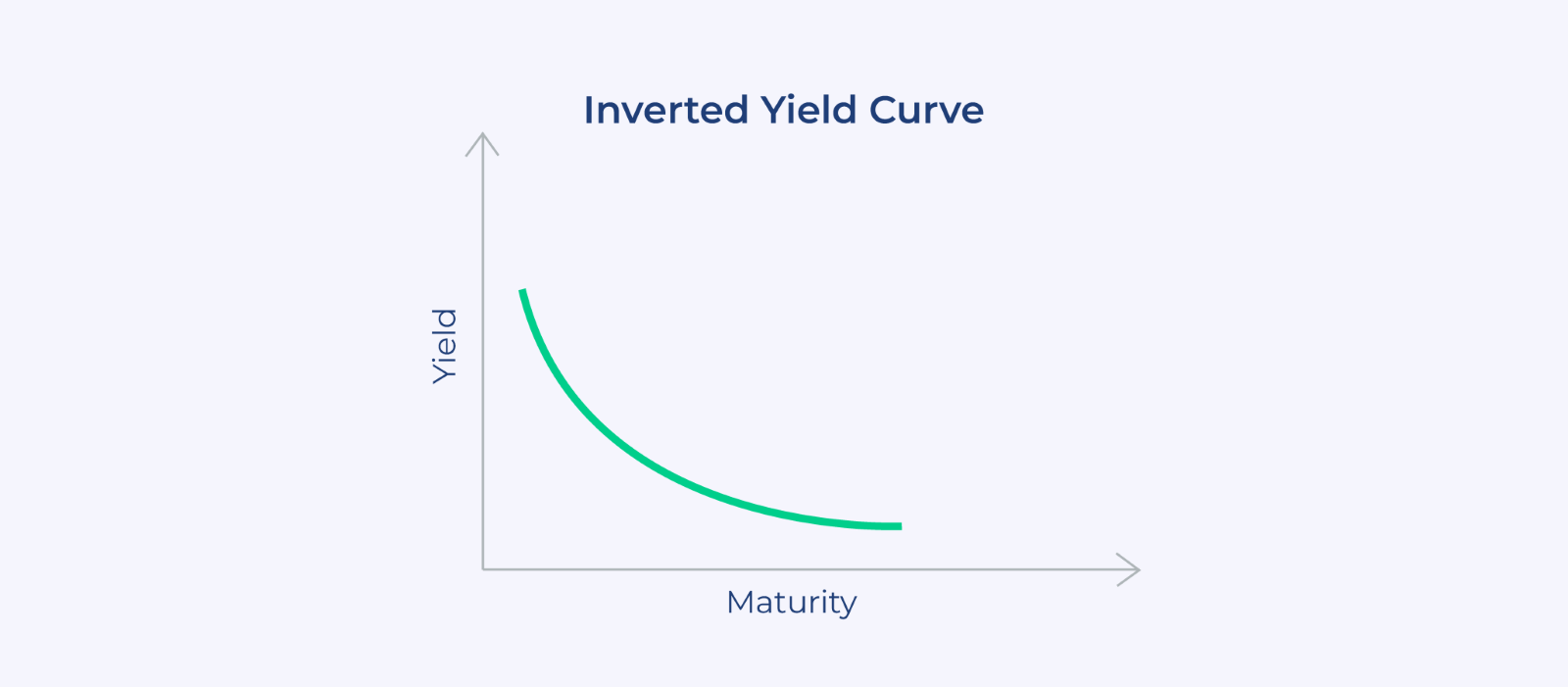 Inverted Yield Curve

Yield

Maturity